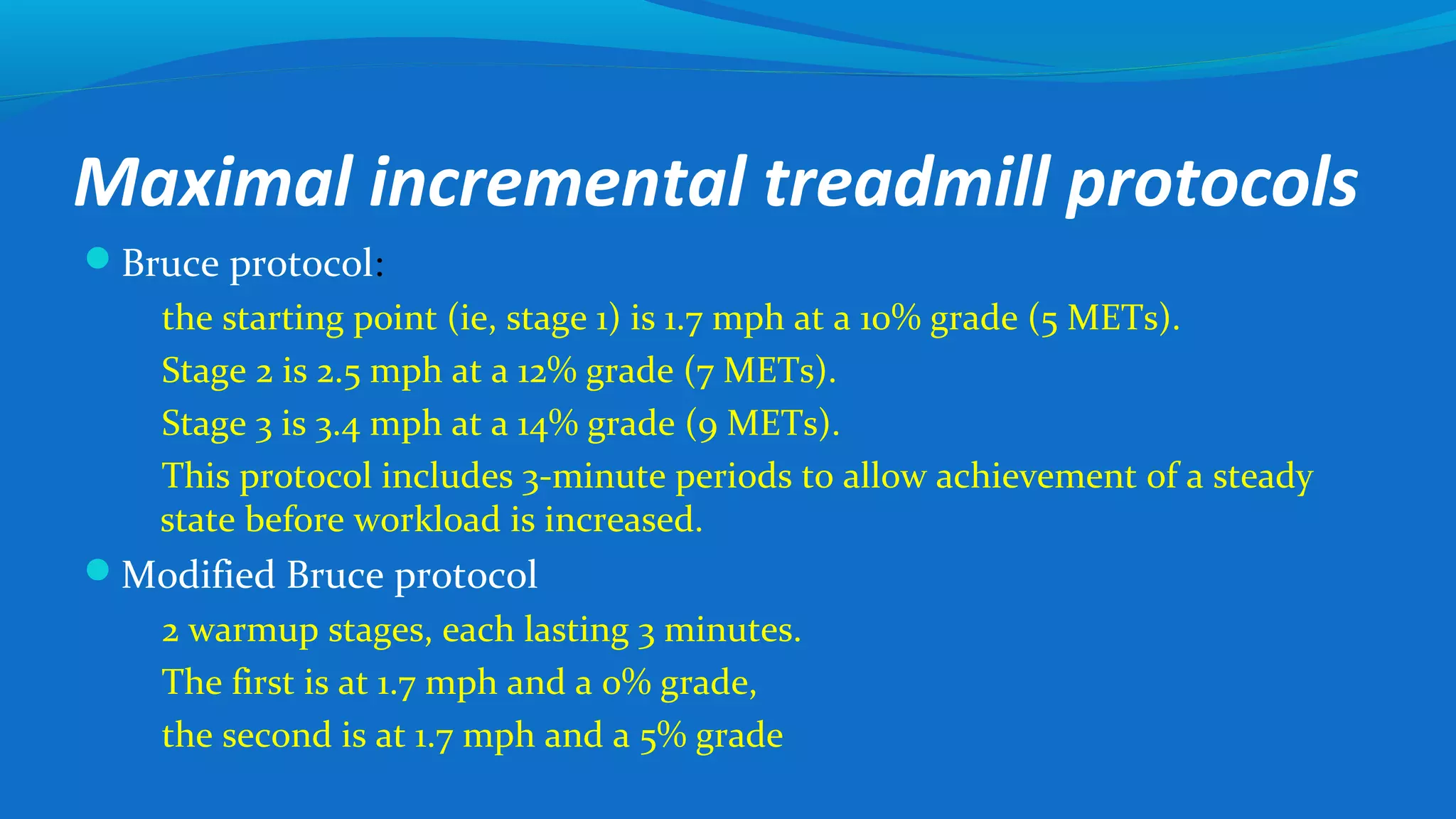 Maximal incremental treadmill protocols

Bruce protocol:

the starting point (ie, stage 1) is 1.7 mph at a 10% grade (5 METs).

Stage 2 is 2.5 mph at a 12% grade (7 METs).

Stage 3 is 3.4 mph at a 14% grade (9 METs).

This protocol includes 3-minute periods to allow achievement of a steady state before workload is increased.

Modified Bruce protocol

2 warmup stages, each lasting 3 minutes.

The first is at 1.7 mph and a 0% grade,

the second is at 1.7 mph and a 5% grade